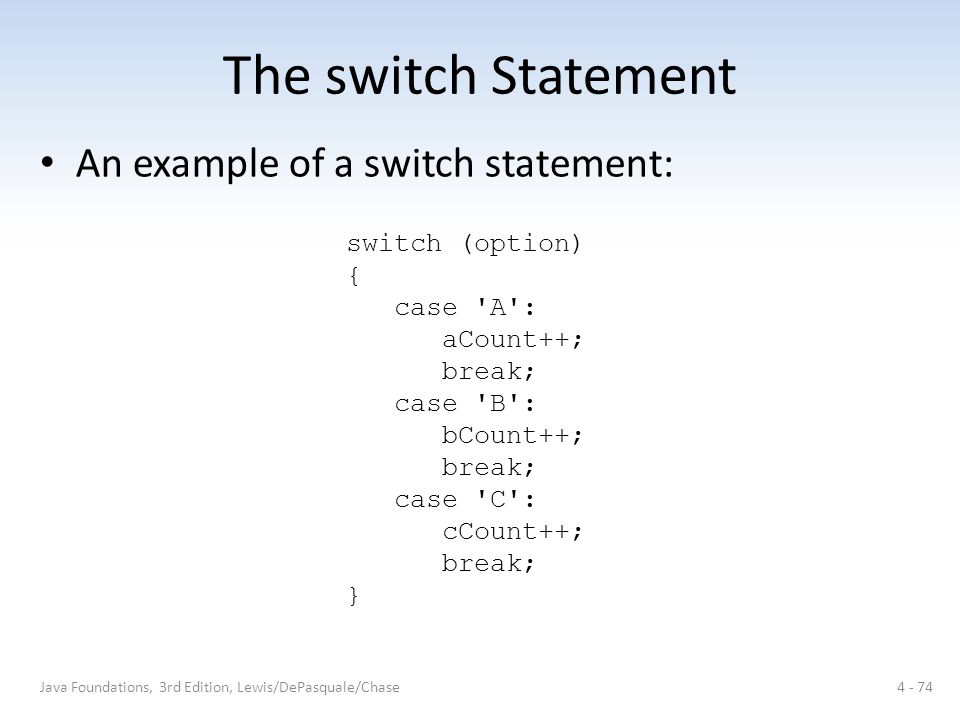 The switch Statement

• An example of a switch statement:

switch (option)
{
   case 'A':
      aCount++;
      break;
   case 'B':
      bCount++;
      break;
   case 'C':
      cCount++;
      break;
}

Java Foundations, 3rd Edition, Lewis/DePasquale/Chase

4 - 74